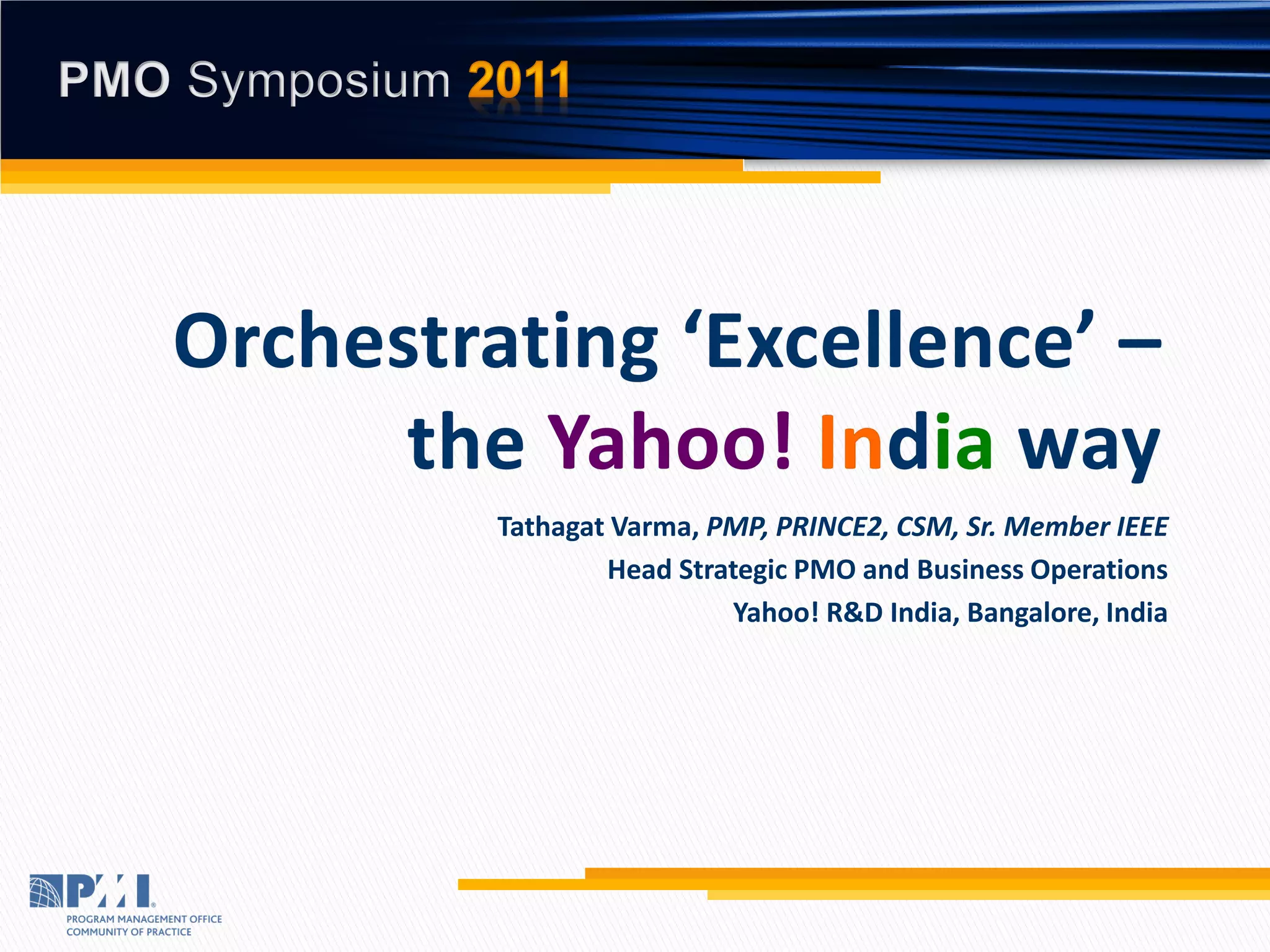 PMO Symposium 2011

Orchestrating ‘Excellence’ – the Yahoo! India way

Tathagat Varma, PMP, PRINCE2, CSM, Sr. Member IEEE
Head Strategic PMO and Business Operations
Yahoo! R&D India, Bangalore, India

PMI®
PROGRAM MANAGEMENT OFFICE
COMMUNITY OF PRACTICE